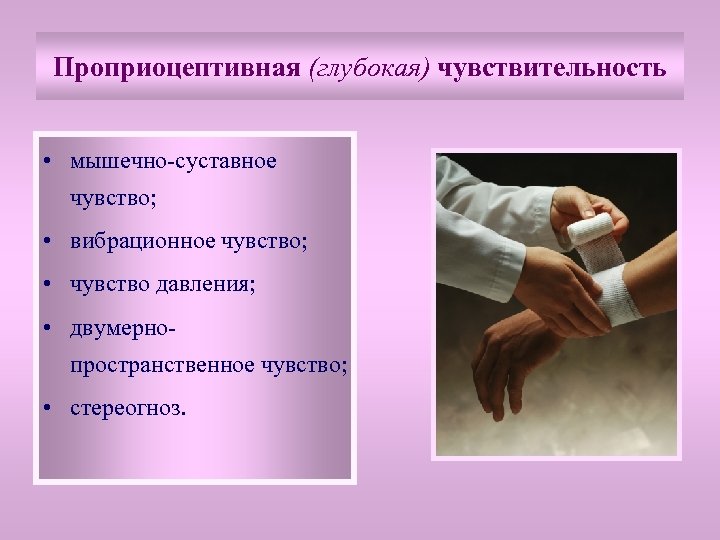 Проприоцептивная (глубокая) чувствительность

• мышечно-суставное чувство;
• вибрационное чувство;
• чувство давления;
• двумерно-пространственное чувство;
• стереогноз.